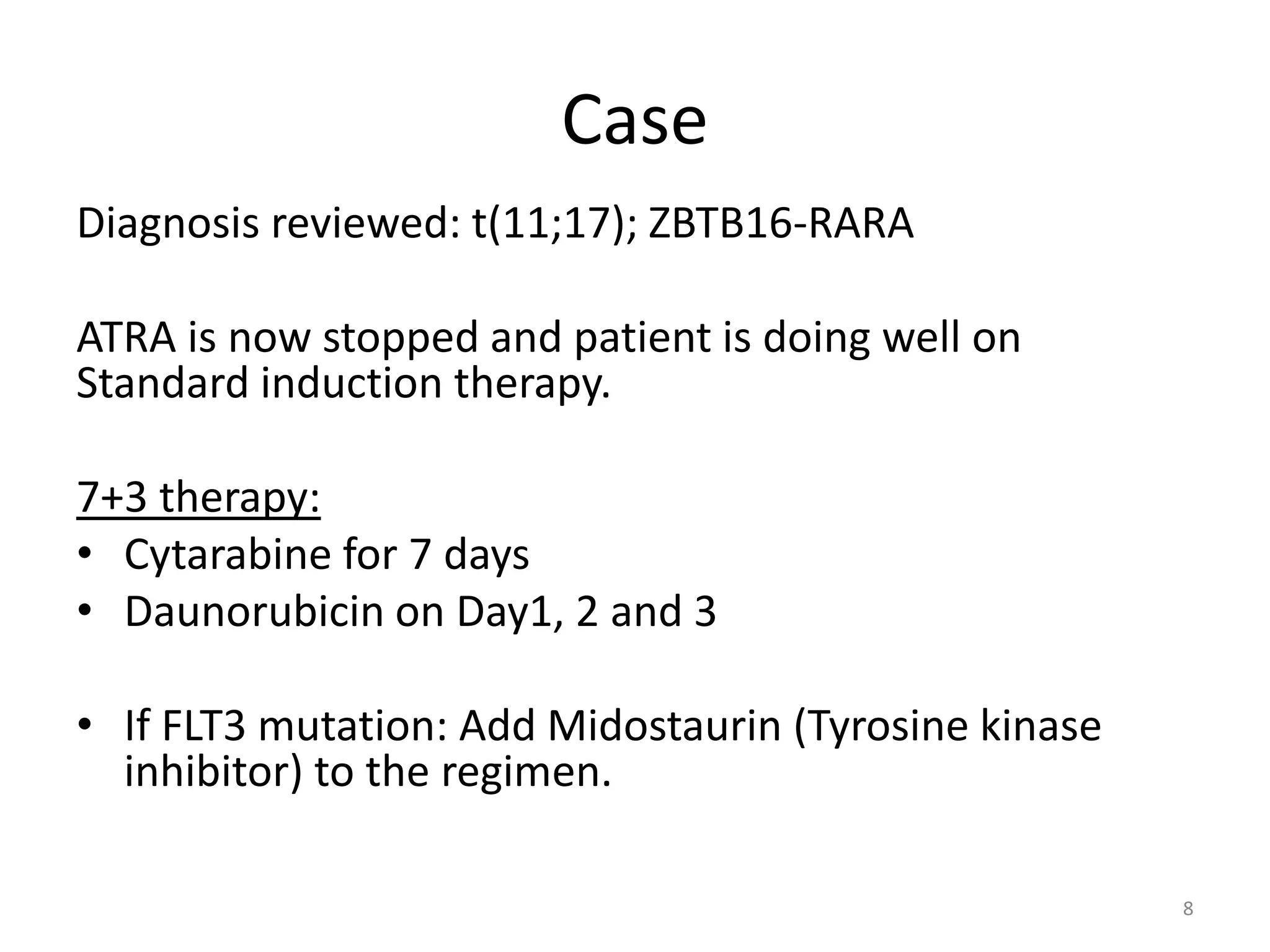 Case

Diagnosis reviewed: t(11;17); ZBTB16-RARA

ATRA is now stopped and patient is doing well on Standard induction therapy.

7+3 therapy:
• Cytarabine for 7 days
• Daunorubicin on Day1, 2 and 3

• If FLT3 mutation: Add Midostaurin (Tyrosine kinase inhibitor) to the regimen.

8